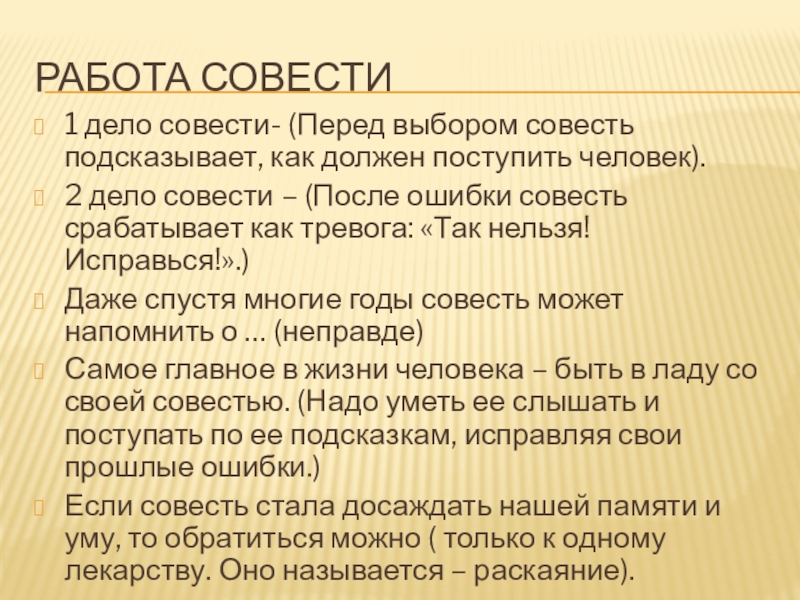 РАБОТА СОВЕСТИ

1 дело совести- (Перед выбором совесть подсказывает, как должен поступить человек).

2 дело совести – (После ошибки совесть срабатывает как тревога: «Так нельзя! Исправься!».)

Даже спустя многие годы совесть может напомнить о … (неправде)

Самое главное в жизни человека – быть в ладу со своей совестью. (Надо уметь ее слышать и поступать по ее подсказкам, исправляя свои прошлые ошибки.)

Если совесть стала досаждать нашей памяти и уму, то обратиться можно ( только к одному лекарству. Оно называется – раскаяние).